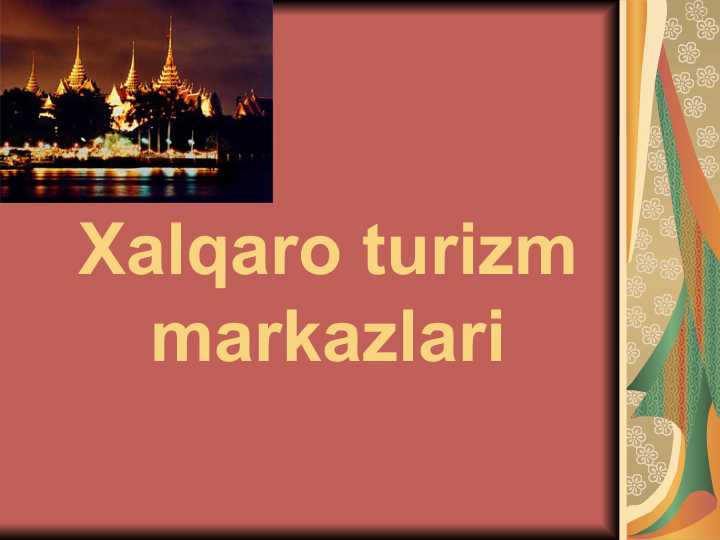 Xalqaro turizm markazlari